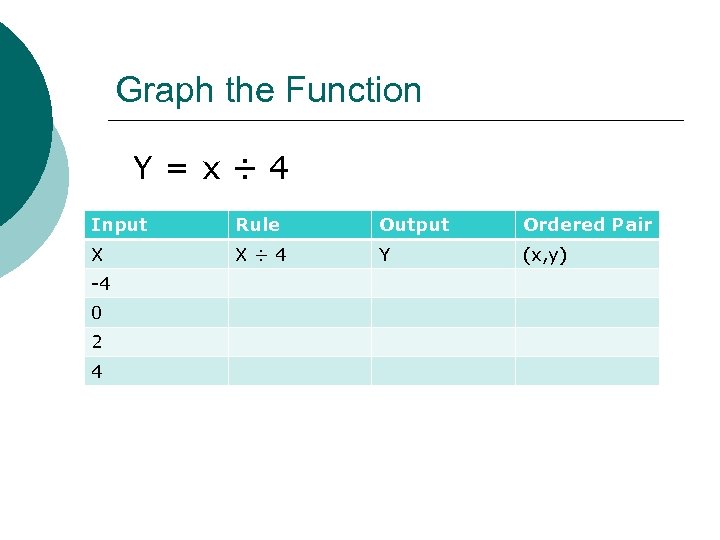 Graph the Function

$Y = x \div 4$

| Input | Rule | Output | Ordered Pair |
|---|---|---|---|
| X | $X \div 4$ | Y | (x,y) |
| -4 | | | |
| 0 | | | |
| 2 | | | |
| 4 | | | |